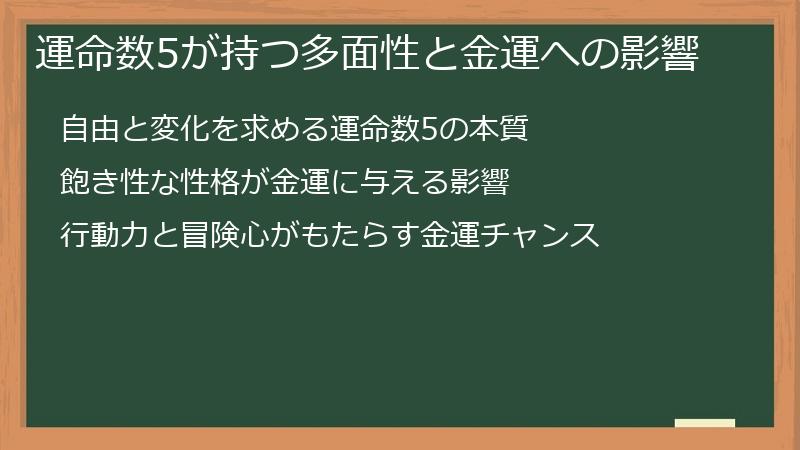 運命数5が持つ多面性と金運への影響

自由と変化を求める運命数5の本質

飽き性な性格が金運に与える影響

行動力と冒険心がもたらす金運チャンス